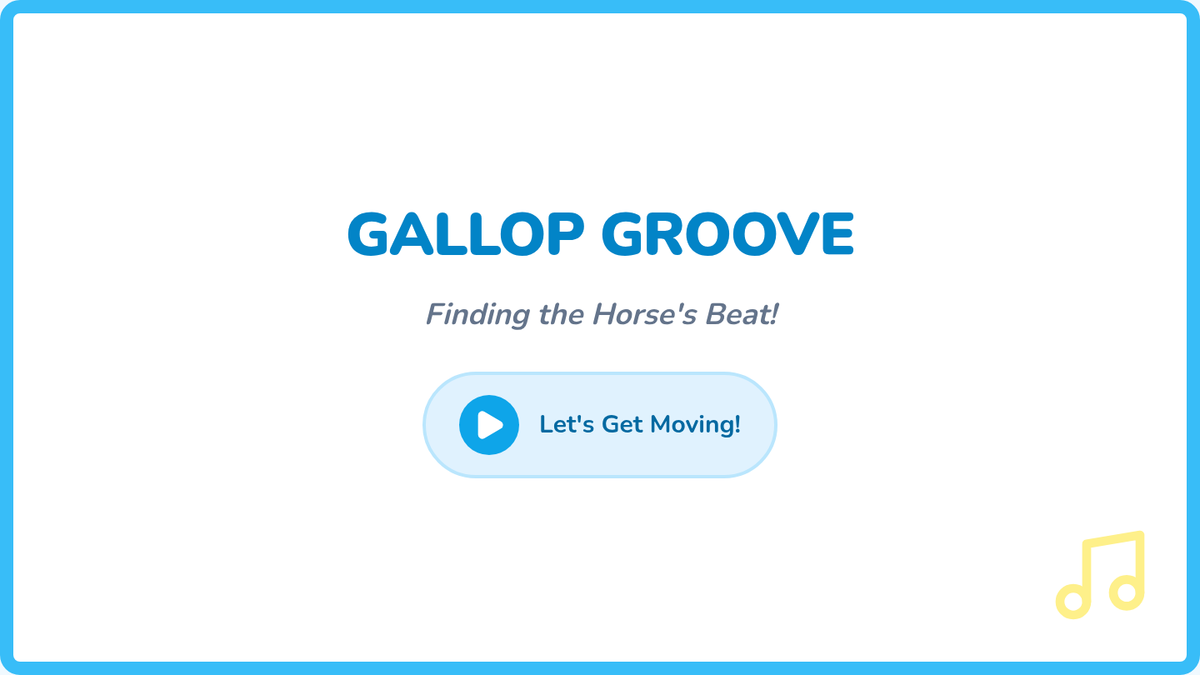 GALLOP GROOVE

Finding the Horse's Beat!

Let's Get Moving!